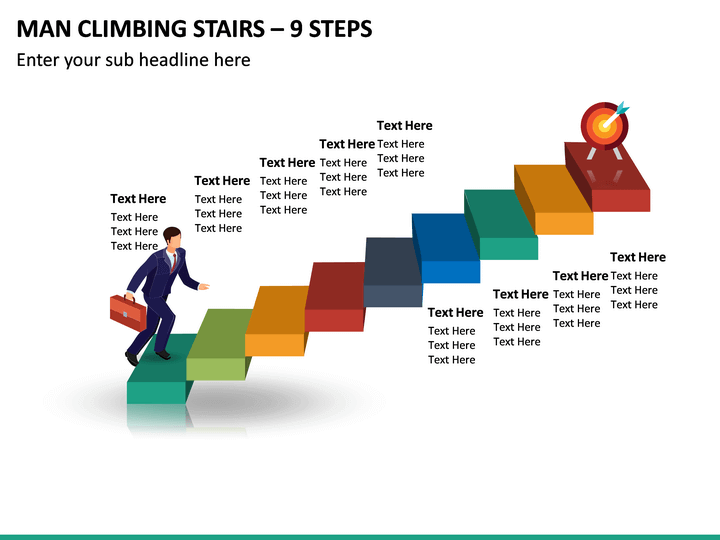 MAN CLIMBING STAIRS – 9 STEPS

Enter your sub headline here

Text Here
Text Here
Text Here
Text Here

Text Here
Text Here
Text Here
Text Here

Text Here
Text Here
Text Here
Text Here

Text Here
Text Here
Text Here
Text Here

Text Here
Text Here
Text Here
Text Here

Text Here
Text Here
Text Here
Text Here

Text Here
Text Here
Text Here
Text Here

Text Here
Text Here
Text Here
Text Here

Text Here
Text Here
Text Here
Text Here